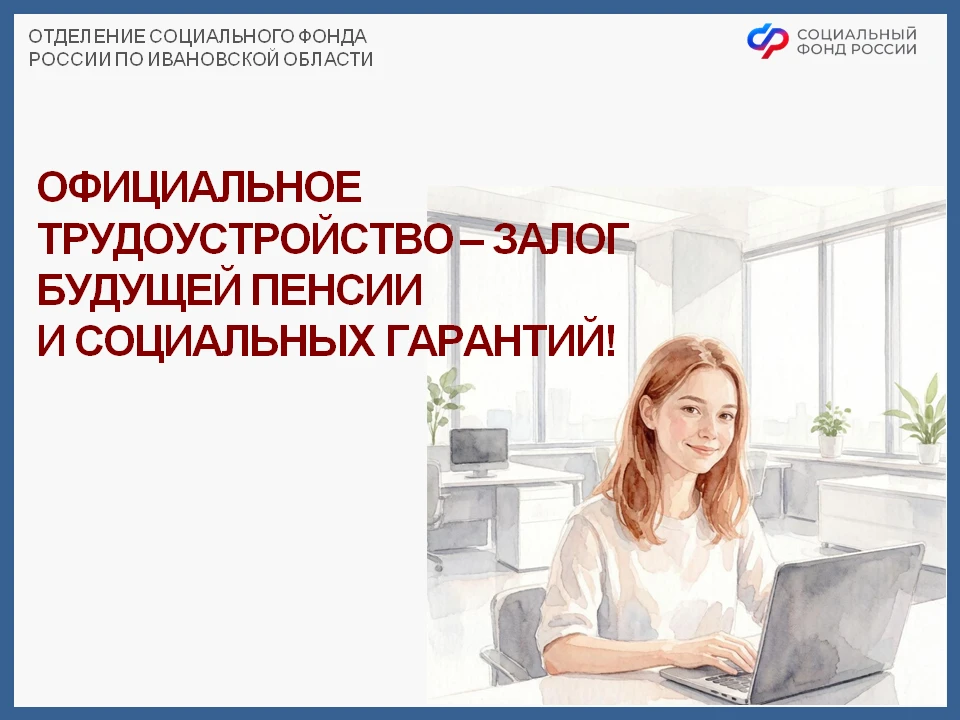 ОТДЕЛЕНИЕ СОЦИАЛЬНОГО ФОНДА РОССИИ ПО ИВАНОВСКОЙ ОБЛАСТИ

СОЦИАЛЬНЫЙ ФОНД РОССИИ

ОФИЦИАЛЬНОЕ ТРУДОУСТРОЙСТВО – ЗАЛОГ БУДУЩЕЙ ПЕНСИИ И СОЦИАЛЬНЫХ ГАРАНТИЙ!